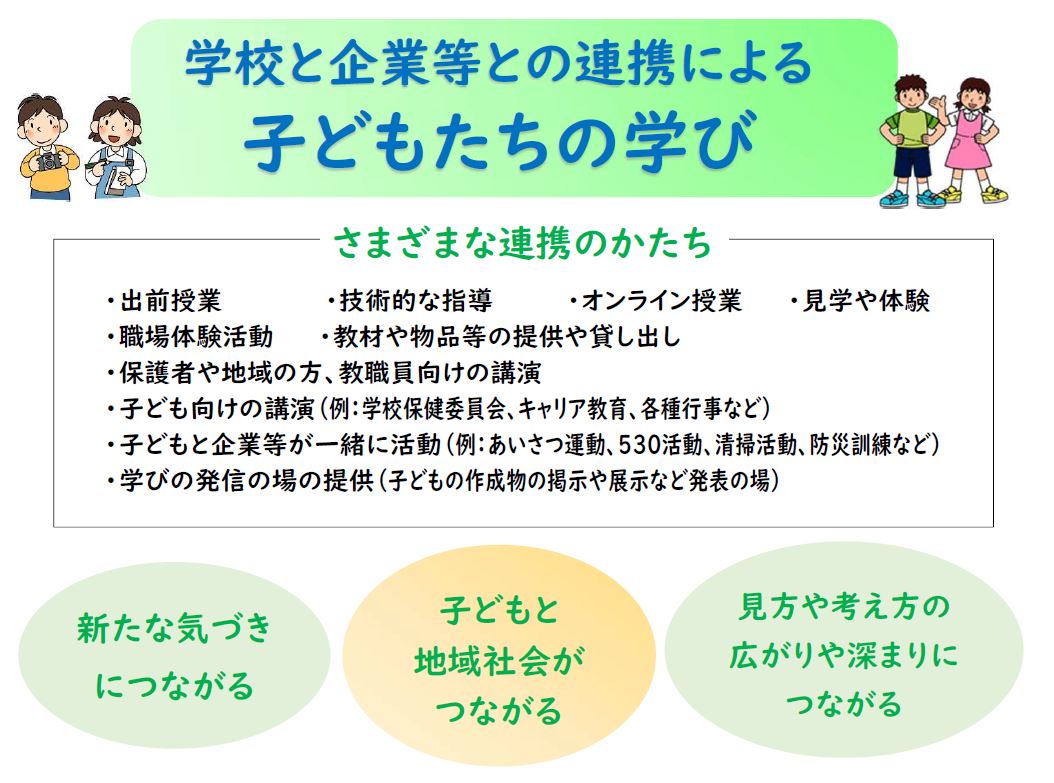 学校と企業等との連携による
子どもたちの学び

さまざまな連携のかたち

・出前授業　・技術的な指導　・オンライン授業　・見学や体験
・職場体験活動　・教材や物品等の提供や貸し出し
・保護者や地域の方、教職員向けの講演
・子ども向けの講演（例：学校保健委員会、キャリア教育、各種行事など）
・子どもと企業等が一緒に活動（例：あいさつ運動、530活動、清掃活動、防災訓練など）
・学びの発信の場の提供（子どもの作成物の掲示や展示など発表の場）

新たな気づきにつながる

子どもと地域社会がつながる

見方や考え方の広がりや深まりにつながる